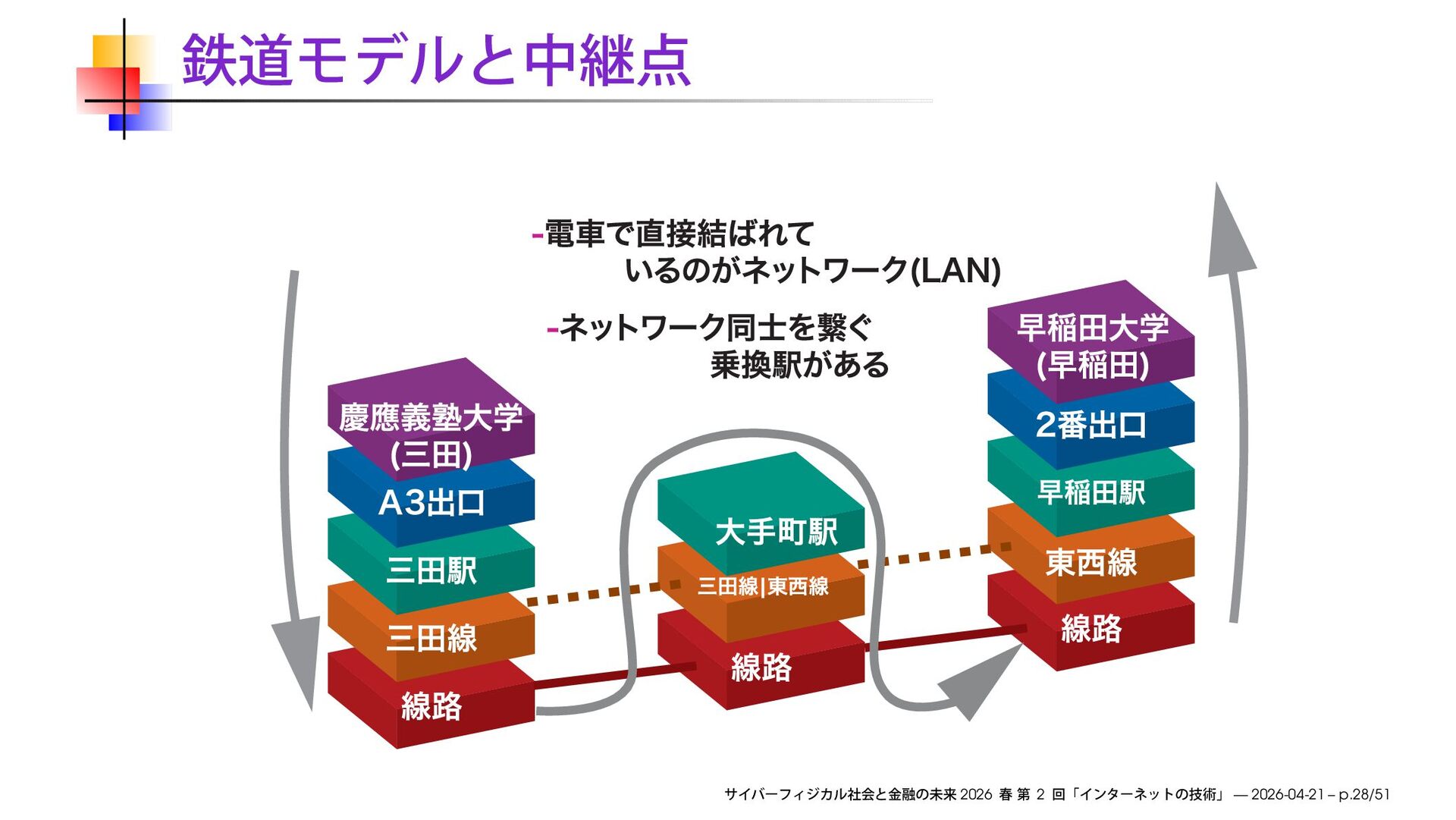 鉄道モデルと中継点

-電車で直接結ばれているのがネットワーク(LAN)

-ネットワーク同士を繋ぐ乗換駅がある

慶應義塾大学
(三田)

A3出口

三田駅

三田線

線路

大手町駅

三田線|東西線

線路

早稲田大学
(早稲田)

2番出口

早稲田駅

東西線

線路

サイバーフィジカル社会と金融の未来 2026 春 第 2 回「インターネットの技術」 — 2026-04-21 – p.28/51